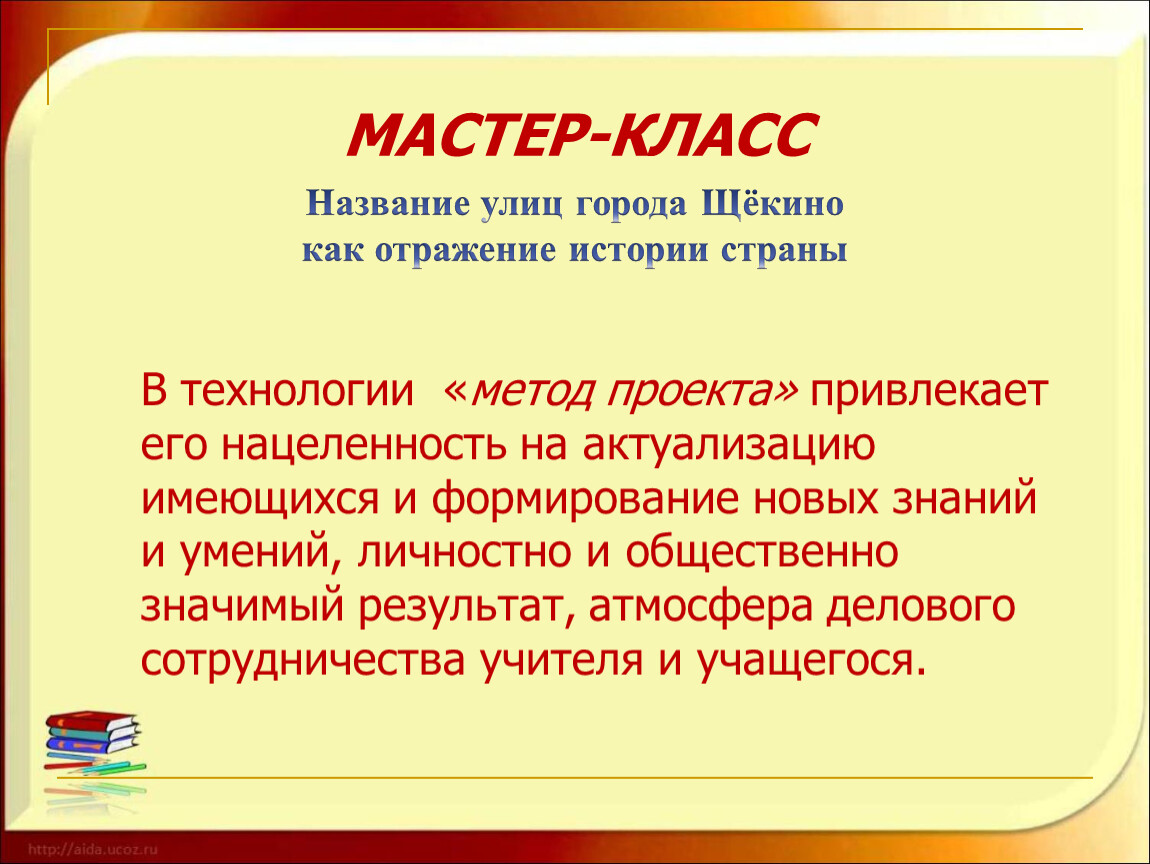 МАСТЕР-КЛАСС

Название улиц города Щёкино как отражение истории страны

В технологии «метод проекта» привлекает его нацеленность на актуализацию имеющихся и формирование новых знаний и умений, личностно и общественно значимый результат, атмосфера делового сотрудничества учителя и учащегося.

http://aida.ucoz.ru